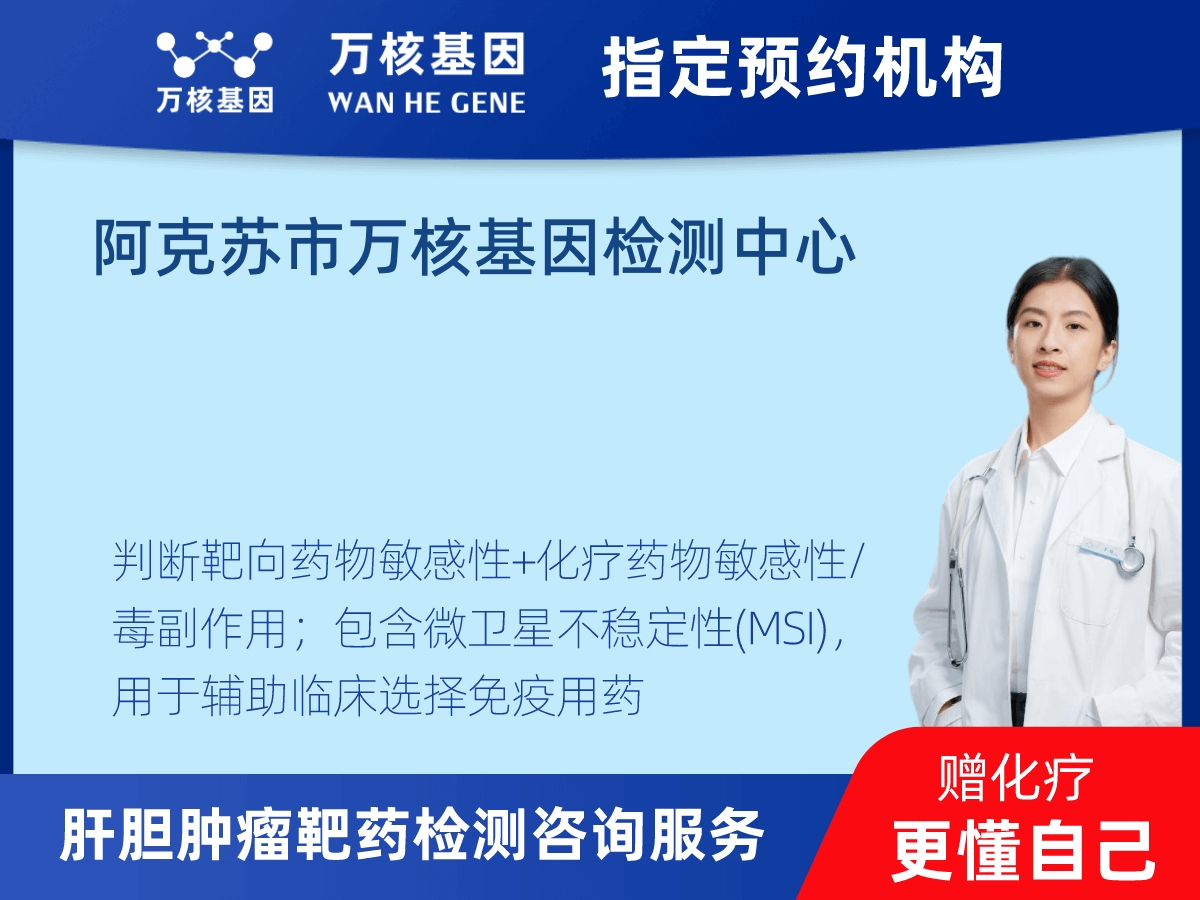 万核基因

万核基因
WAN HE GENE

指定预约机构

阿克苏市万核基因检测中心

判断靶向药物敏感性+化疗药物敏感性/毒副作用；包含微卫星不稳定性(MSI)，用于辅助临床选择免疫用药

肝胆肿瘤靶药检测咨询服务

赠化疗
更懂自己